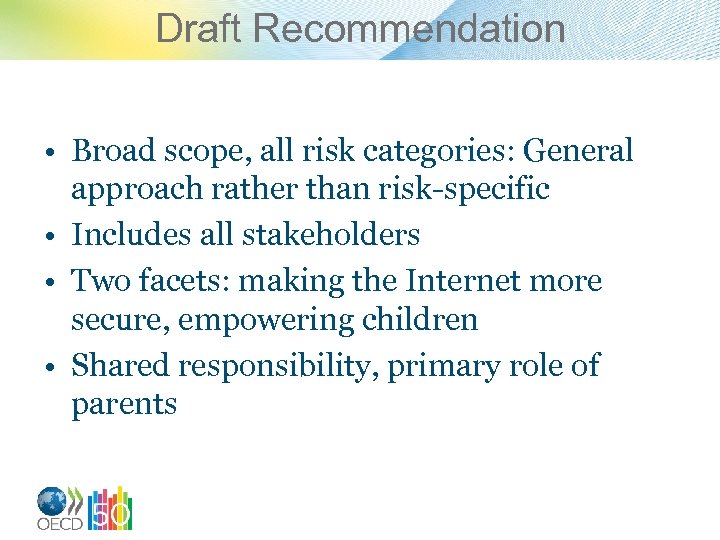 Draft Recommendation

• Broad scope, all risk categories: General approach rather than risk-specific
• Includes all stakeholders
• Two facets: making the Internet more secure, empowering children
• Shared responsibility, primary role of parents

OECD 50